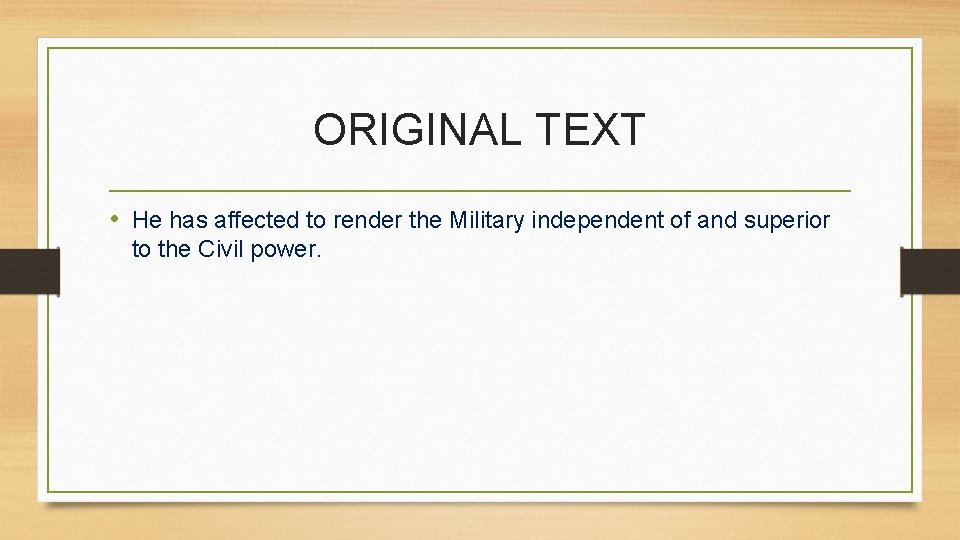 ORIGINAL TEXT

• He has affected to render the Military independent of and superior to the Civil power.